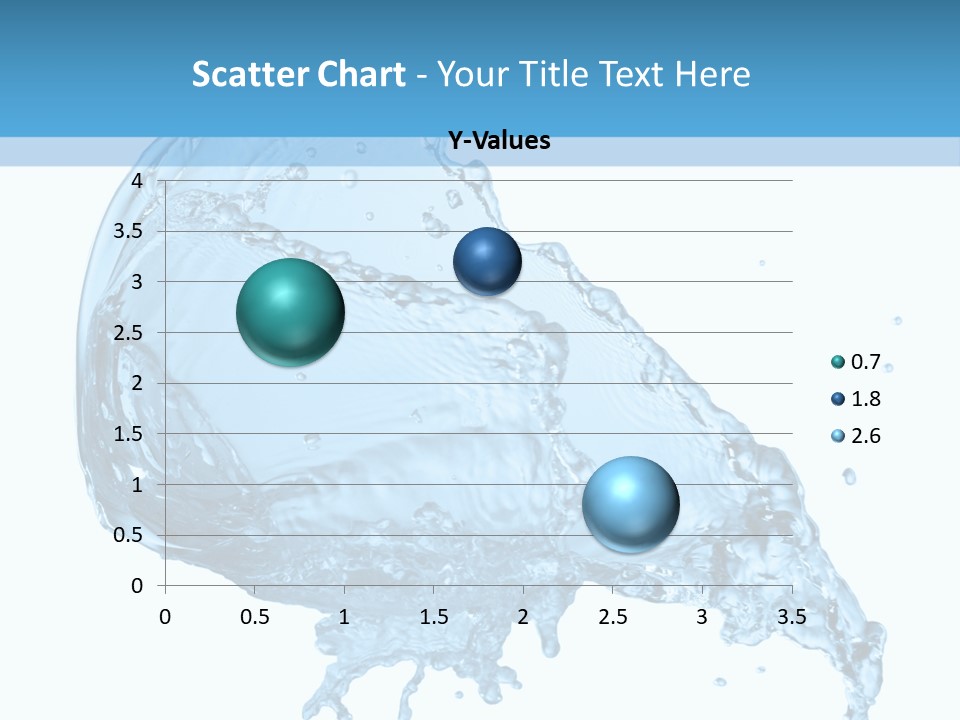 Scatter Chart - Your Title Text Here

Y-Values

4
3.5
3
2.5
2
1.5
1
0.5
0

0 0.5 1 1.5 2 2.5 3 3.5

0.7
1.8
2.6